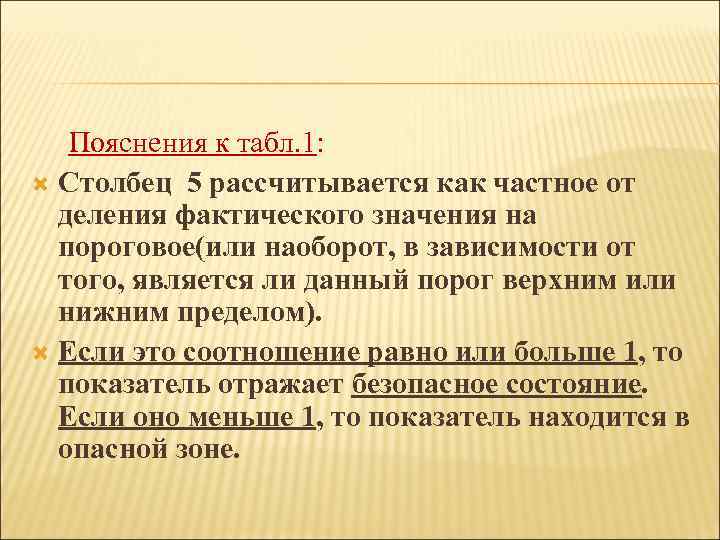 Пояснения к табл.1:

Столбец 5 рассчитывается как частное от деления фактического значения на пороговое(или наоборот, в зависимости от того, является ли данный порог верхним или нижним пределом).

Если это соотношение равно или больше 1, то показатель отражает безопасное состояние. Если оно меньше 1, то показатель находится в опасной зоне.